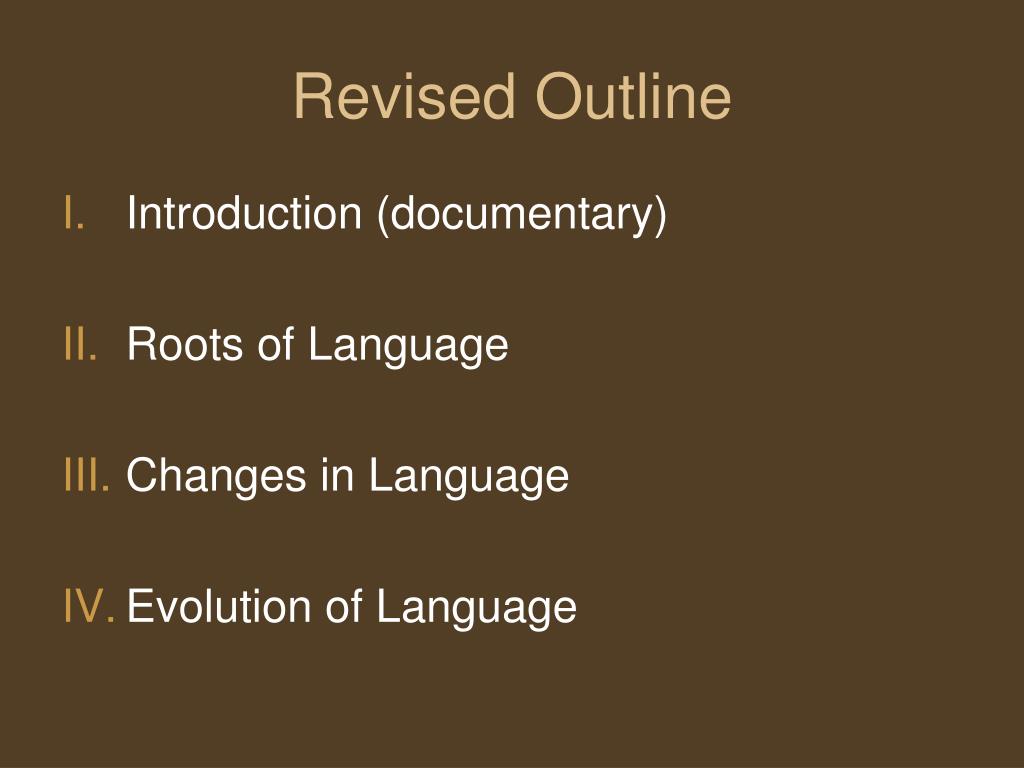 Revised Outline

I. Introduction (documentary)

II. Roots of Language

III. Changes in Language

IV. Evolution of Language